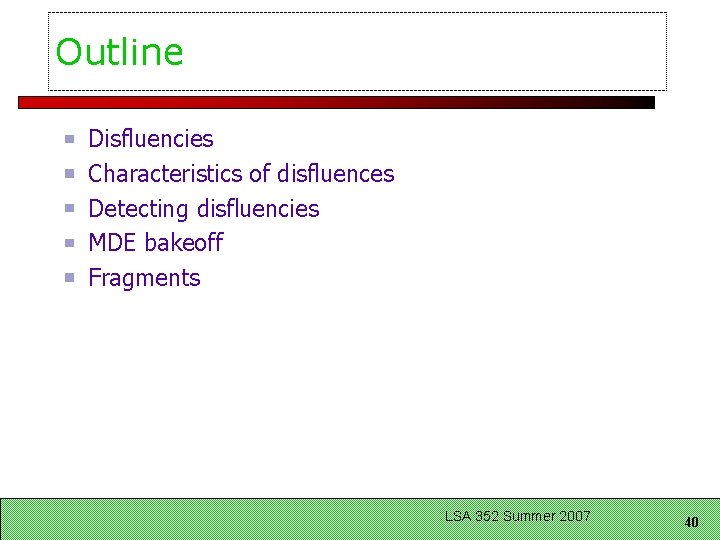 Outline

- Disfluencies
- Characteristics of disfluences
- Detecting disfluencies
- MDE bakeoff
- Fragments

LSA 352 Summer 2007

40